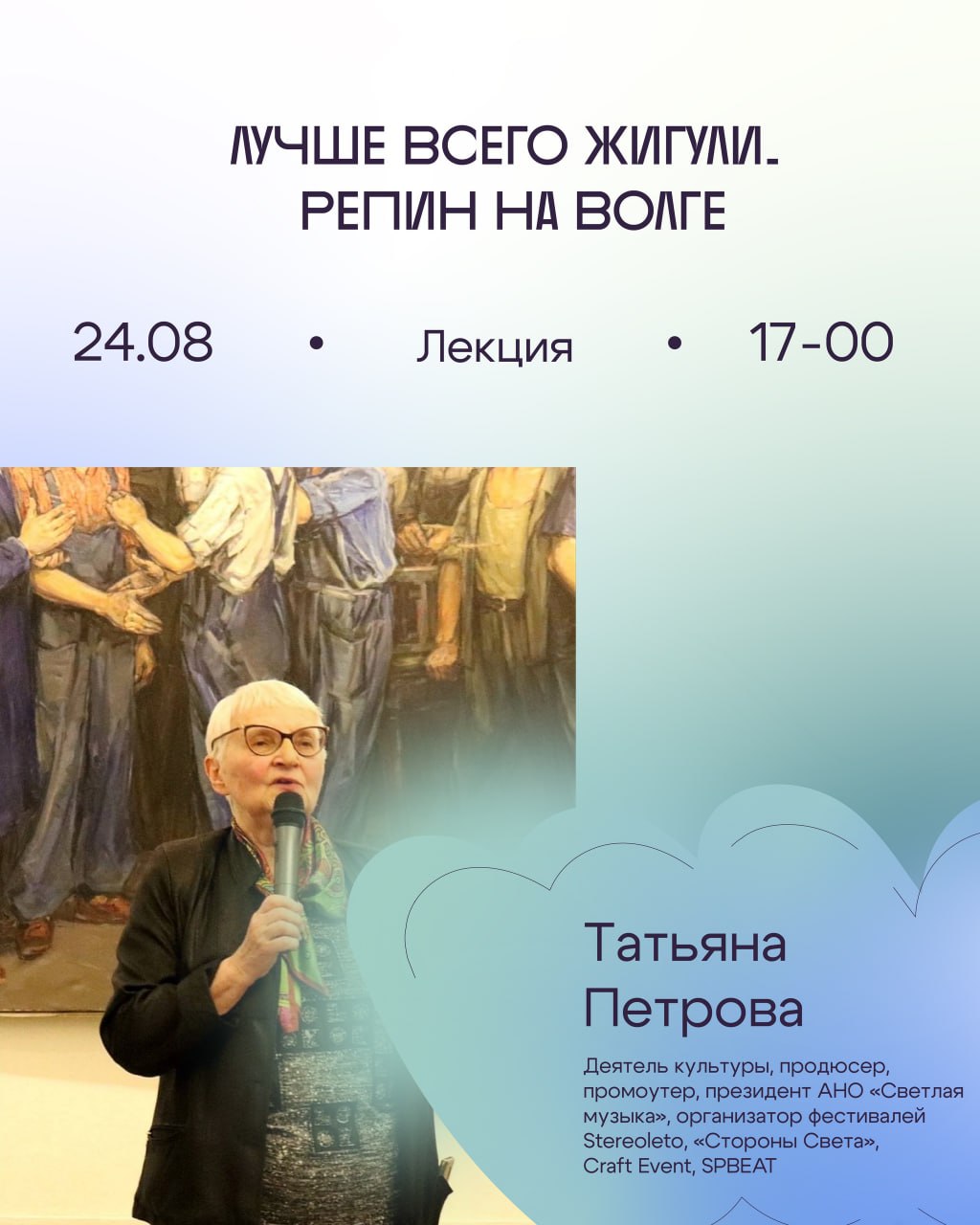 ЛУЧШЕ ВСЕГО ЖИГУЛИ. РЕПИН НА ВОЛГЕ

24.08 • Лекция • 17-00

Татьяна Петрова

Деятель культуры, продюсер, промоутер, президент АНО «Светлая музыка», организатор фестивалей Stereoleto, «Стороны Света», Craft Event, SPBEAT